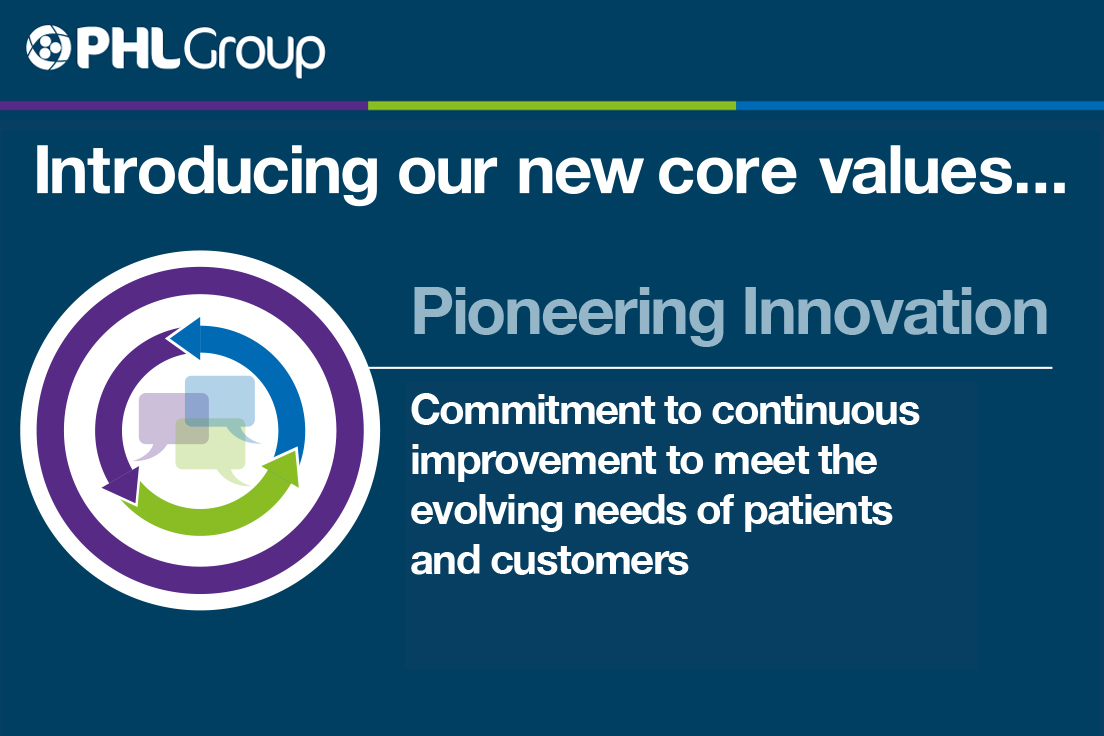 PHL Group

Introducing our new core values...

Pioneering Innovation

Commitment to continuous improvement to meet the evolving needs of patients and customers